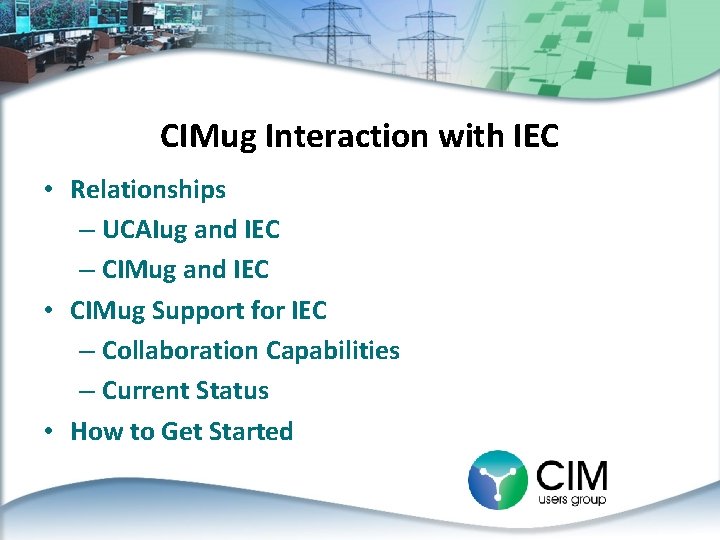 CIMug Interaction with IEC

• Relationships
– UCAIug and IEC
– CIMug and IEC
• CIMug Support for IEC
– Collaboration Capabilities
– Current Status
• How to Get Started

CIM
users group